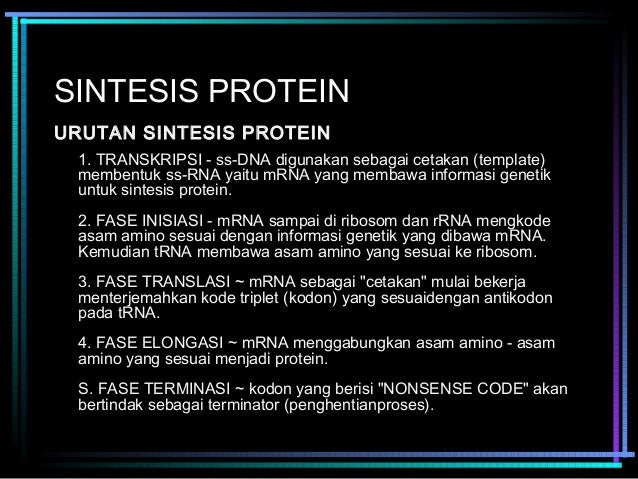 SINTESIS PROTEIN

URUTAN SINTESIS PROTEIN

1. TRANSKRIPSI - ss-DNA digunakan sebagai cetakan (template) membentuk ss-RNA yaitu mRNA yang membawa informasi genetik untuk sintesis protein.

2. FASE INISIASI - mRNA sampai di ribosom dan rRNA mengkode asam amino sesuai dengan informasi genetik yang dibawa mRNA. Kemudian tRNA membawa asam amino yang sesuai ke ribosom.

3. FASE TRANSLASI ~ mRNA sebagai "cetakan" mulai bekerja menterjemahkan kode triplet (kodon) yang sesuaidengan antikodon pada tRNA.

4. FASE ELONGASI ~ mRNA menggabungkan asam amino - asam amino yang sesuai menjadi protein.

S. FASE TERMINASI ~ kodon yang berisi "NONSENSE CODE" akan bertindak sebagai terminator (penghentianproses).